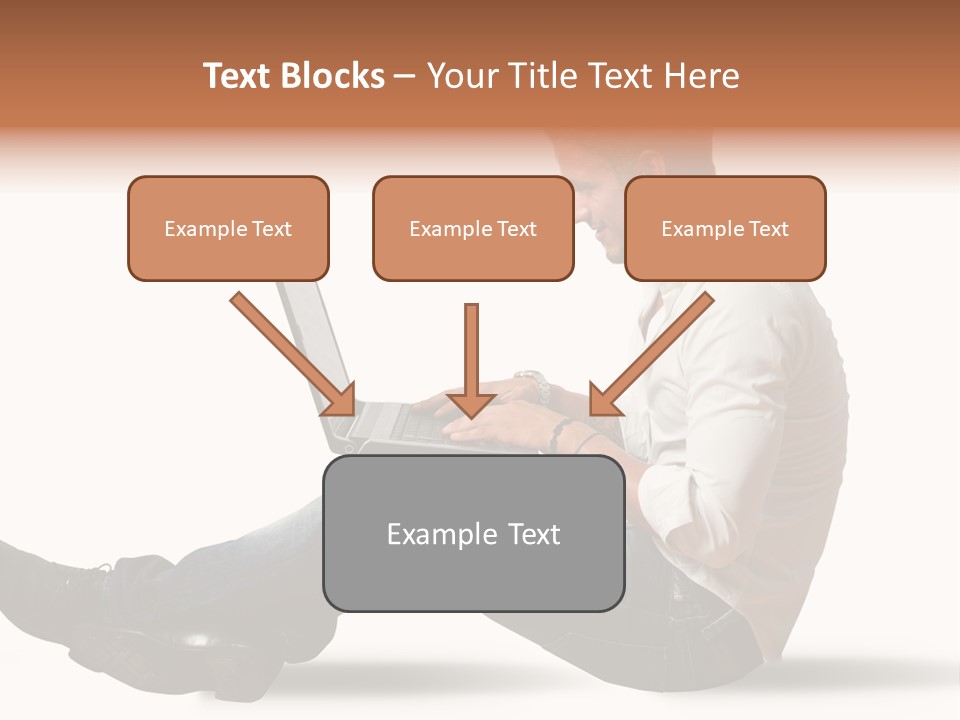 Text Blocks – Your Title Text Here

Example Text

Example Text

Example Text

Example Text